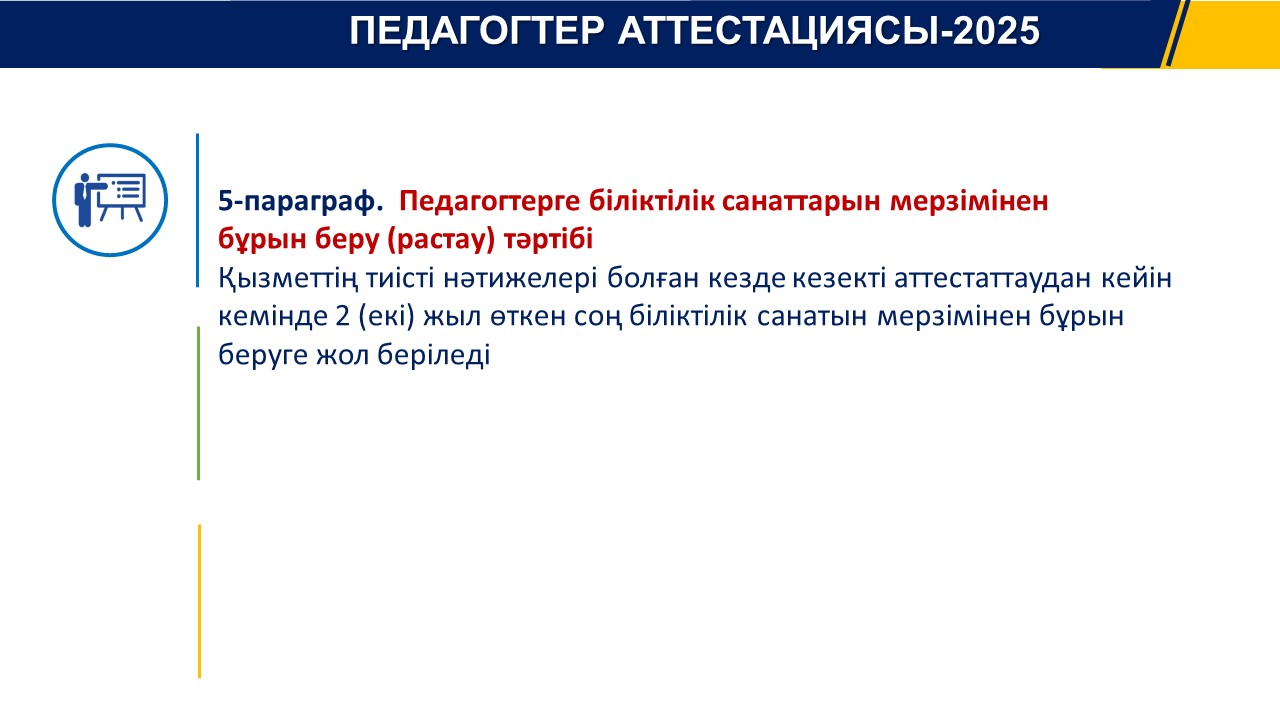 ПЕДАГОГТЕР АТТЕСТАЦИЯСЫ-2025

5-параграф. Педагогтерге біліктілік санаттарын мерзімінен бұрын беру (растау) тәртібі

Қызметтің тиісті нәтижелері болған кезде кезекті аттестаттаудан кейін кемінде 2 (екі) жыл өткен соң біліктілік санатын мерзімінен бұрын беруге жол беріледі